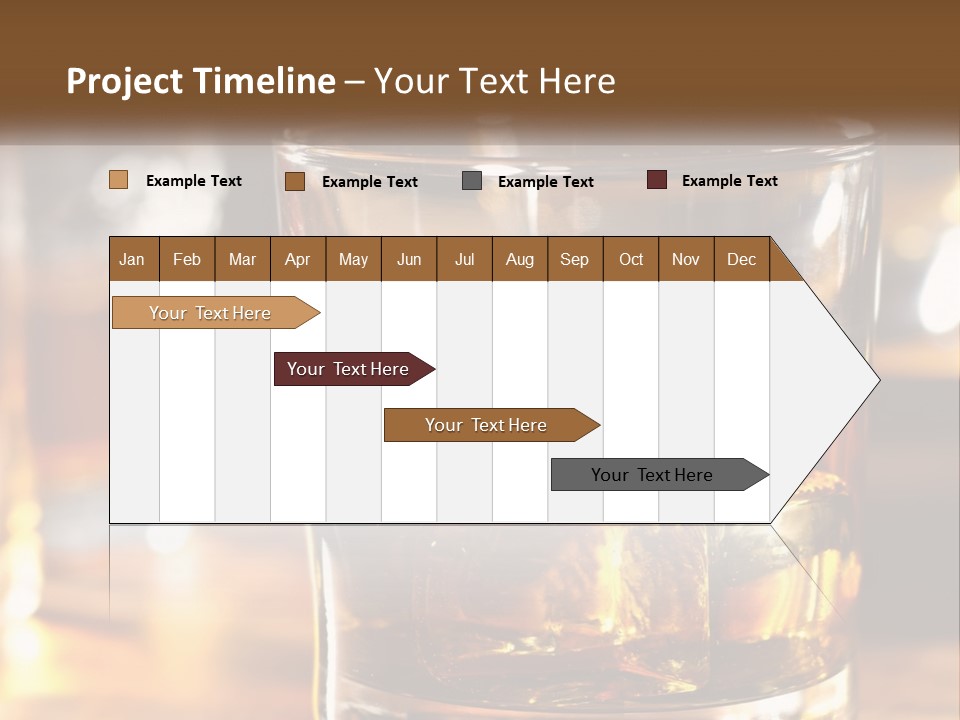 Project Timeline – Your Text Here

Example Text
Example Text
Example Text
Example Text

| Jan | Feb | Mar | Apr | May | Jun | Jul | Aug | Sep | Oct | Nov | Dec |
|---|---|---|---|---|---|---|---|---|---|---|---|

Your Text Here

Your Text Here

Your Text Here

Your Text Here